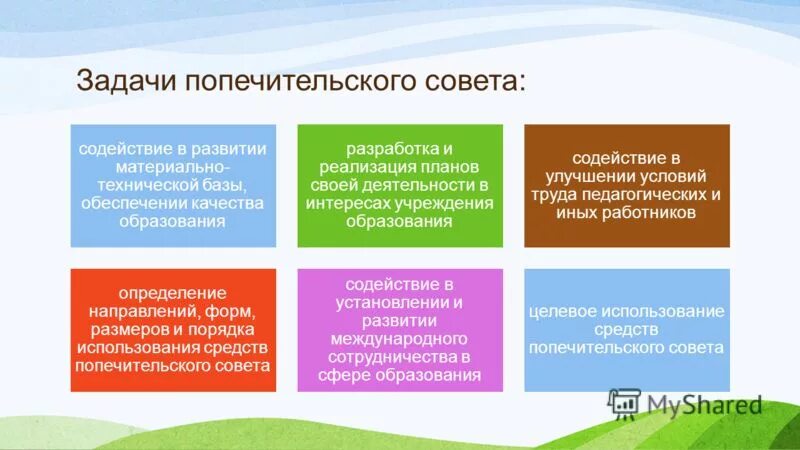 Задачи попечительского совета:

содействие в развитии материально-технической базы, обеспечении качества образования

разработка и реализация планов своей деятельности в интересах учреждения образования

содействие в улучшении условий труда педагогических и иных работников

определение направлений, форм, размеров и порядка использования средств попечительского совета

содействие в установлении и развитии международного сотрудничества в сфере образования

целевое использование средств попечительского совета

MyShared